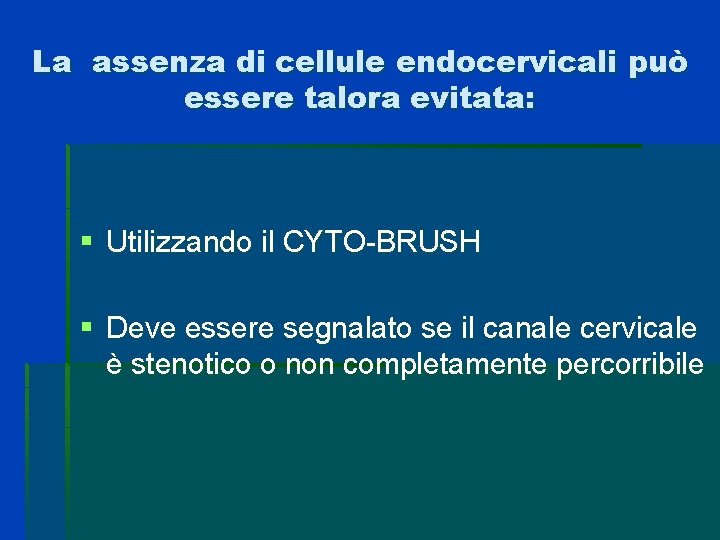 La assenza di cellule endocervicali può essere talora evitata:

• Utilizzando il CYTO-BRUSH

• Deve essere segnalato se il canale cervicale è stenotico o non completamente percorribile